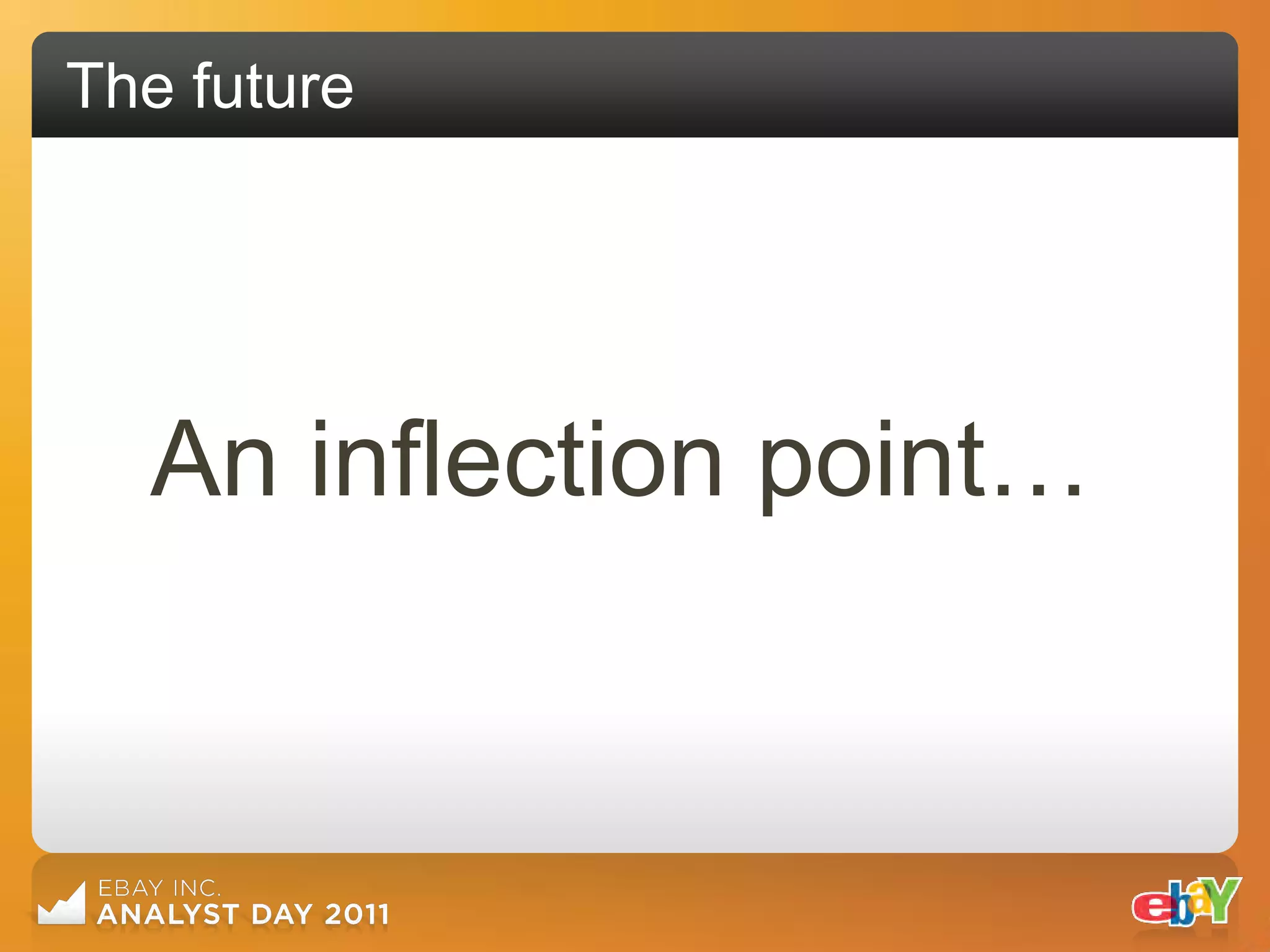 The future

An inflection point…

EBAY INC.
ANALYST DAY 2011

ebaY